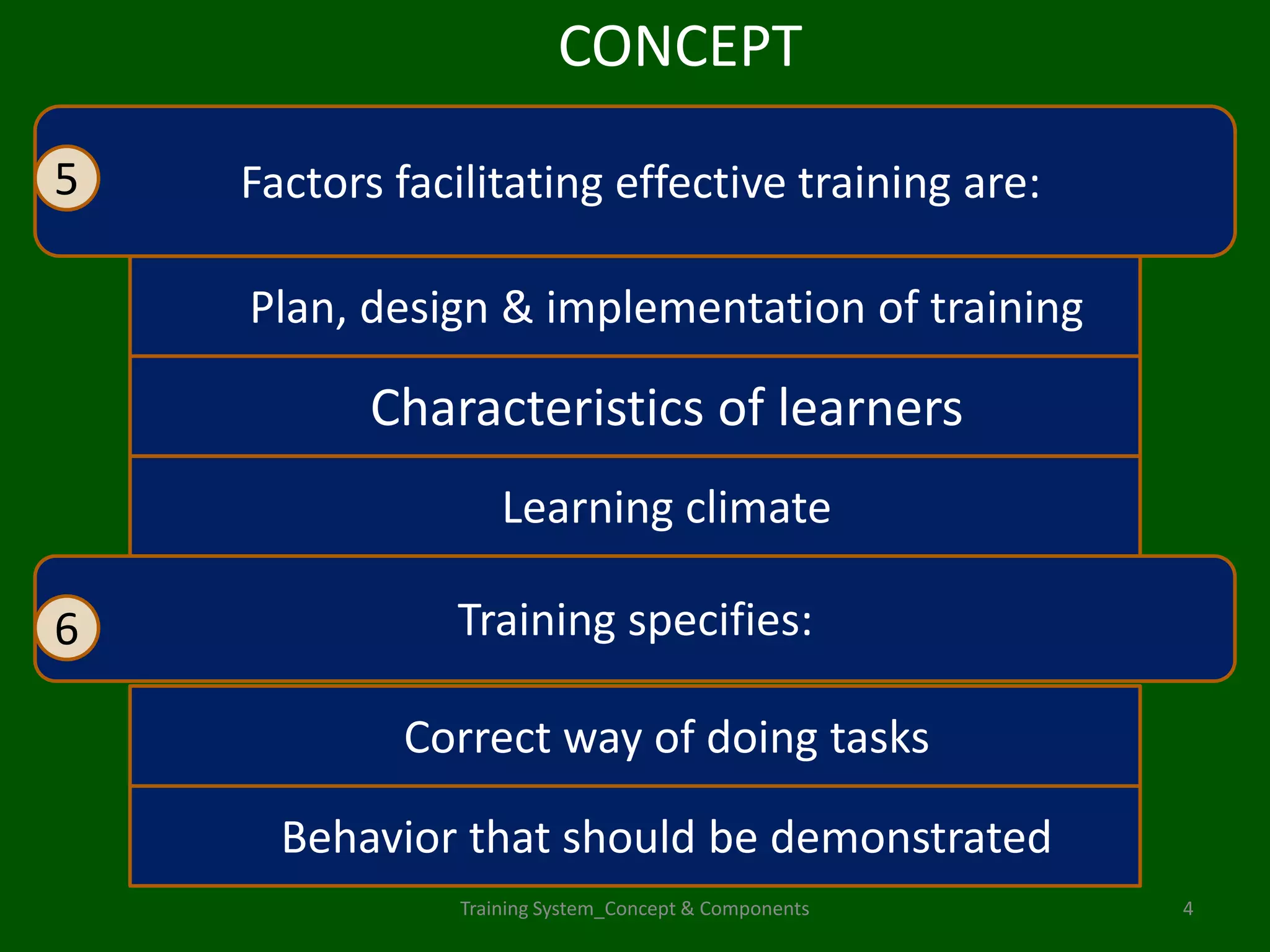 CONCEPT

5

Factors facilitating effective training are:

Plan, design & implementation of training

Characteristics of learners

Learning climate

6

Training specifies:

Correct way of doing tasks

Behavior that should be demonstrated

Training System_Concept & Components

4